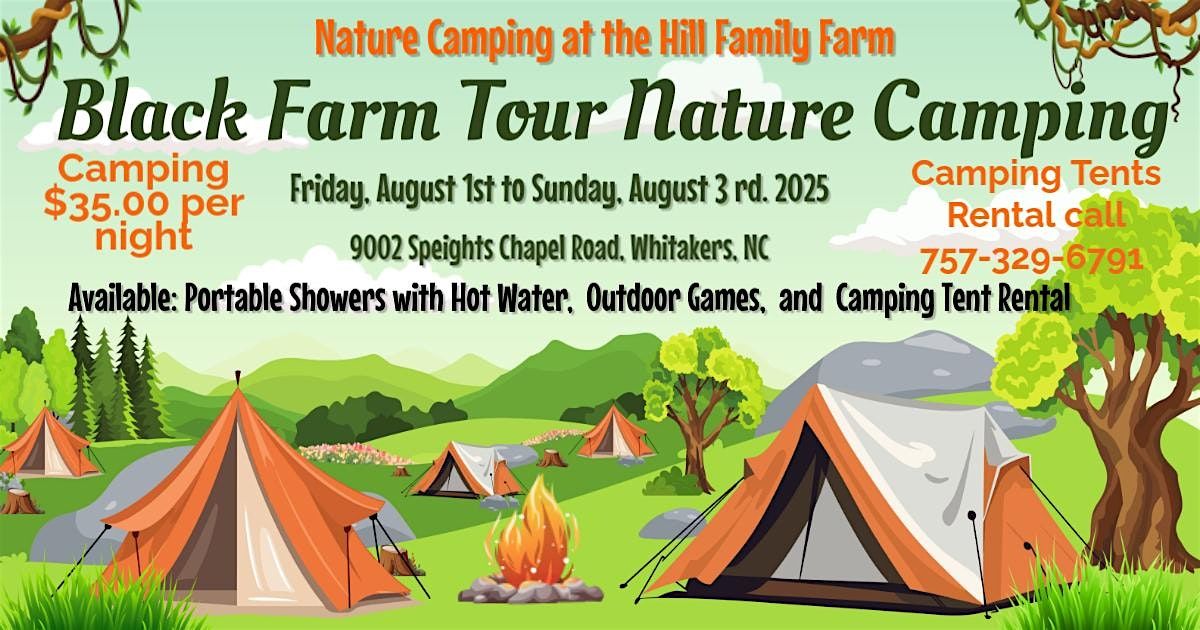 Nature Camping at the Hill Family Farm

Black Farm Tour Nature Camping

Camping $35.00 per night

Friday, August 1st to Sunday, August 3 rd. 2025

9002 Speights Chapel Road, Whitakers, NC

Camping Tents Rental call 757-329-6791

Available: Portable Showers with Hot Water, Outdoor Games, and Camping Tent Rental